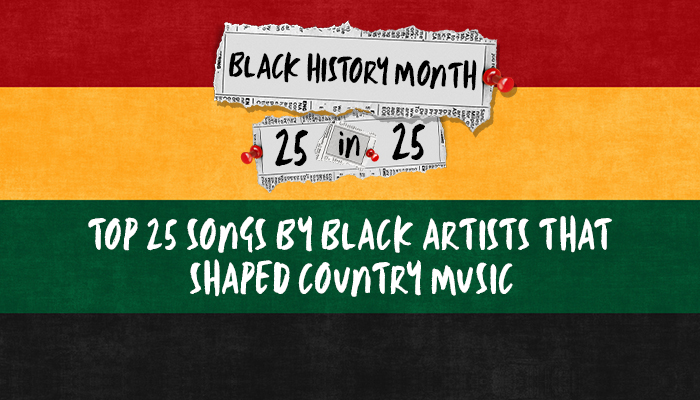 BLACK HISTORY MONTH

25 in 25

TOP 25 SONGS BY BLACK ARTISTS THAT SHAPED COUNTRY MUSIC